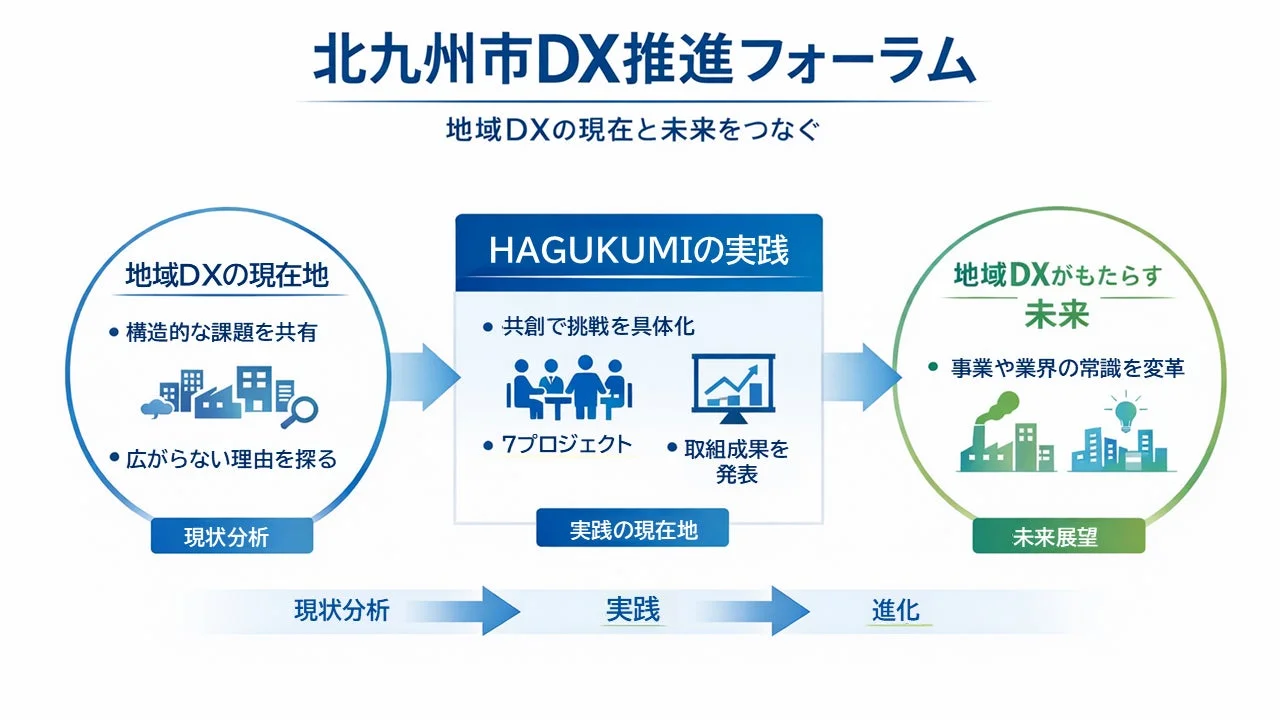 北九州市DX推進フォーラム

地域DXの現在と未来をつなぐ

地域DXの現在地

• 構造的な課題を共有

• 広がらない理由を探る

現状分析

HAGUKUMIの実践

• 共創で挑戦を具体化

• 7プロジェクト

• 取組成果を発表

実践の現在地

地域DXがもたらす未来

• 事業や業界の常識を変革

未来展望

現状分析

実践

進化